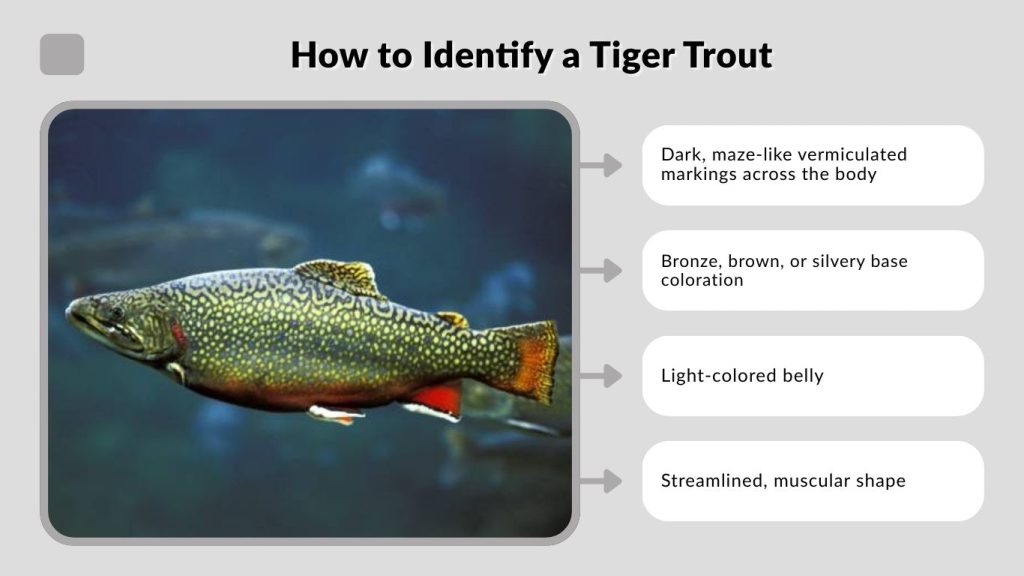 How to Identify a Tiger Trout

Dark, maze-like vermiculated markings across the body

Bronze, brown, or silvery base coloration

Light-colored belly

Streamlined, muscular shape